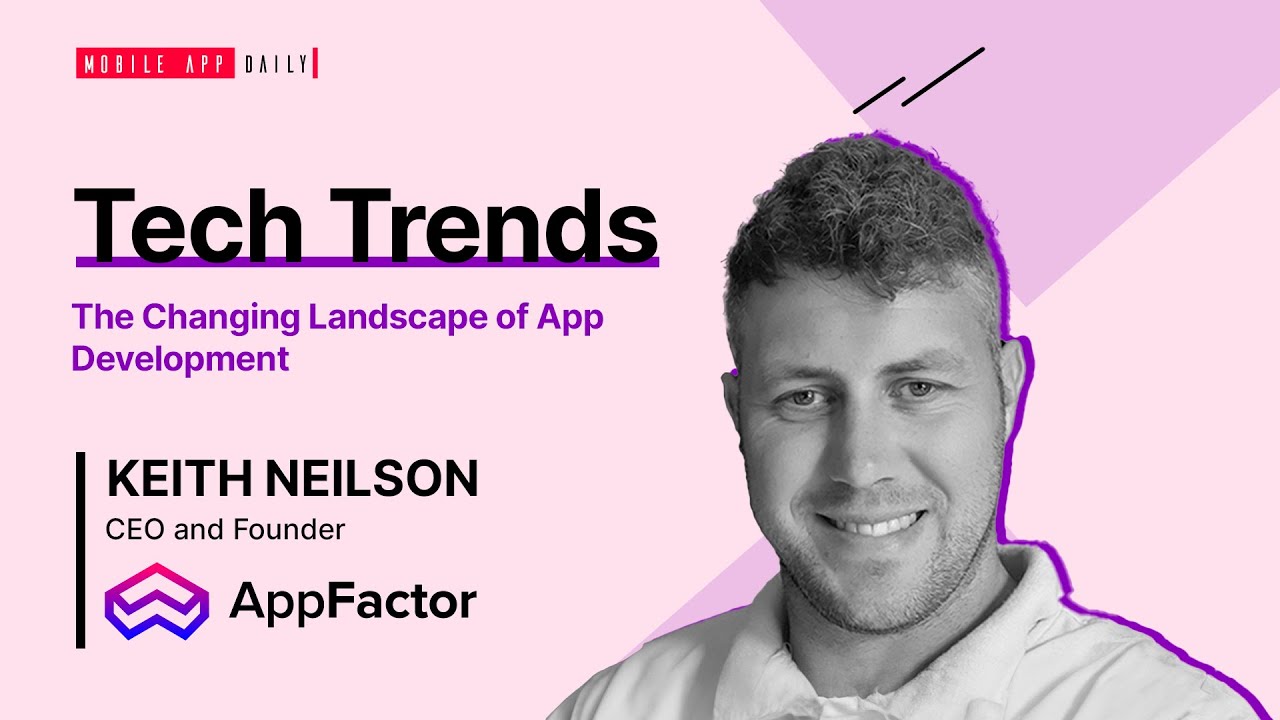 MOBILE APP DAILY

Tech Trends

The Changing Landscape of App Development

KEITH NEILSON
CEO and Founder

AppFactor